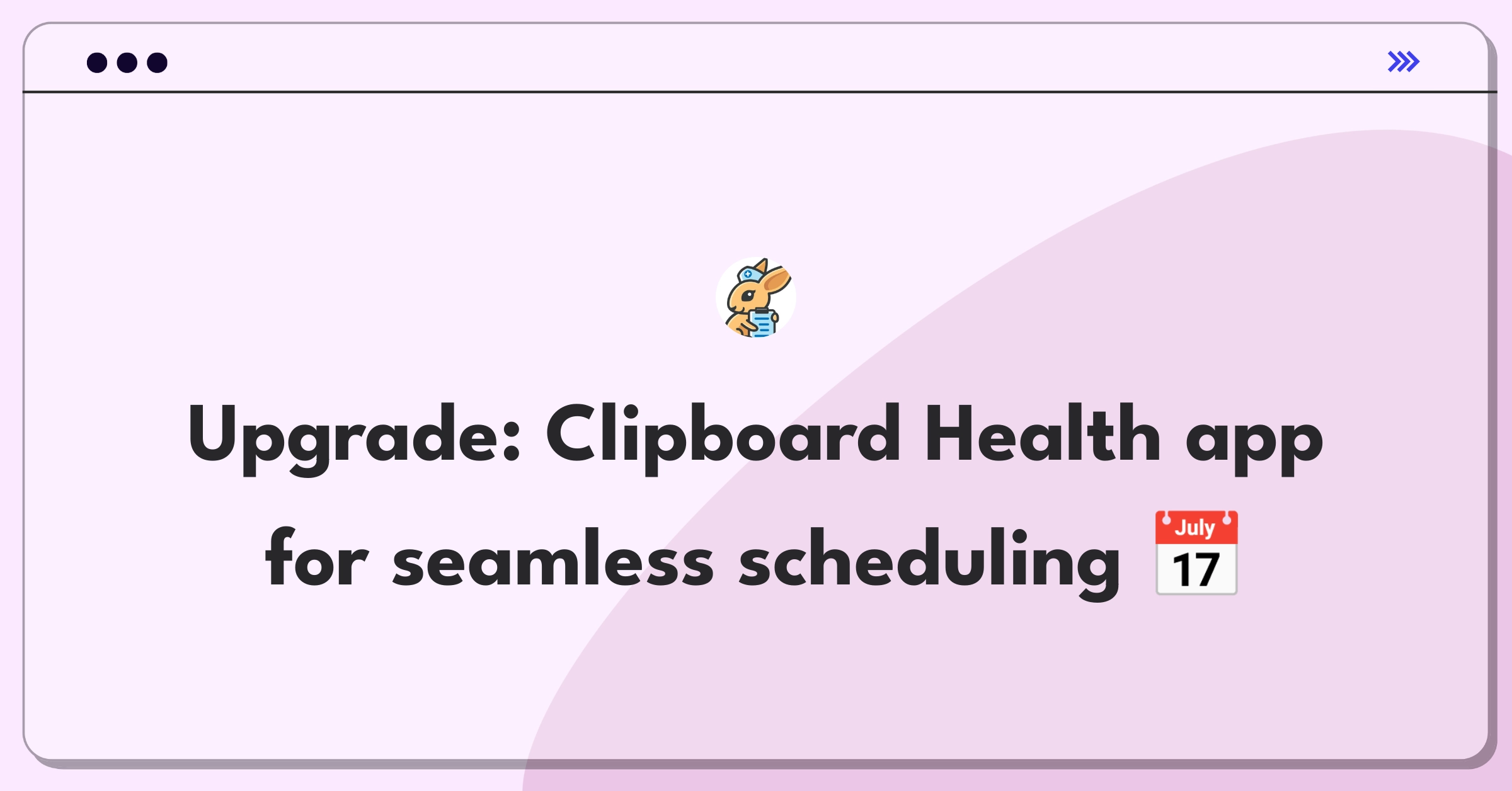 Upgrade: Clipboard Health app for seamless scheduling 📅

July
17